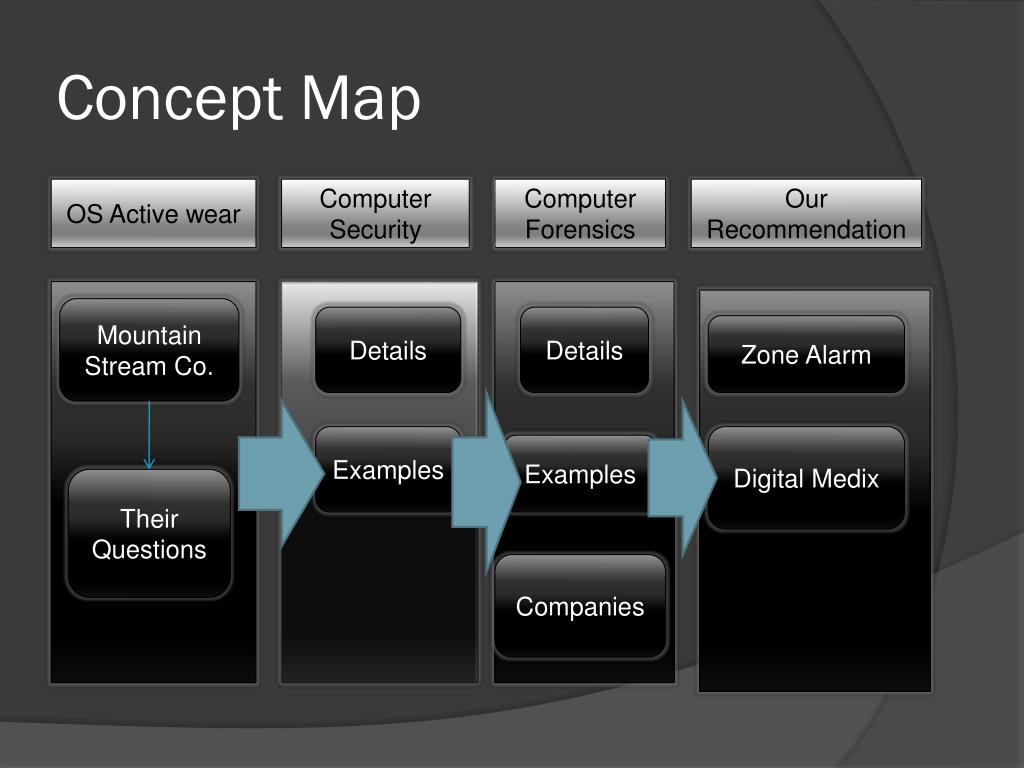 Concept Map

OS Active wear

Mountain Stream Co.

Their Questions

Computer Security

Details

Examples

Computer Forensics

Details

Examples

Companies

Our Recommendation

Zone Alarm

Digital Medix